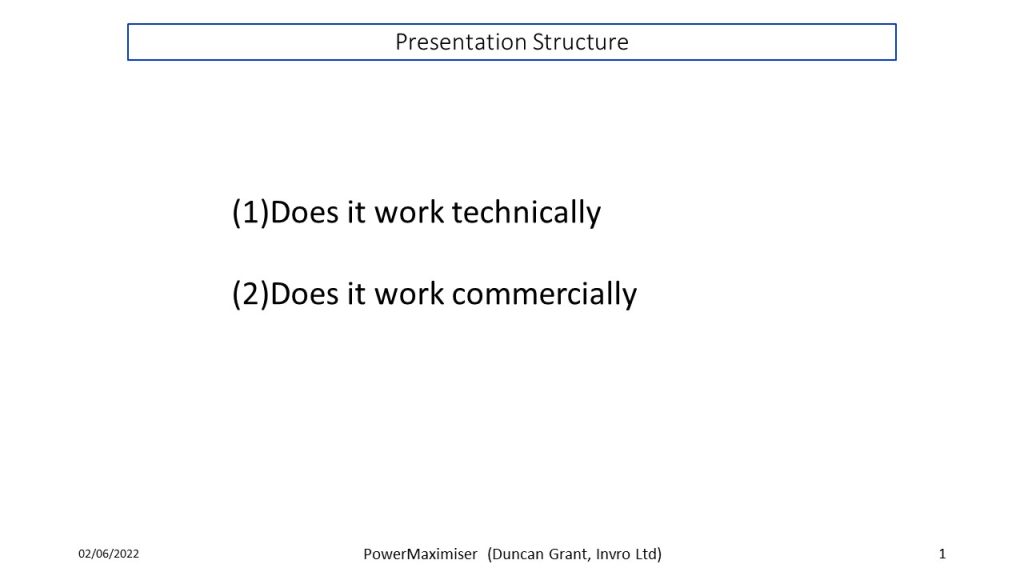 Presentation Structure

(1)Does it work technically

(2)Does it work commercially

02/06/2022

PowerMaximiser (Duncan Grant, Invro Ltd)

1